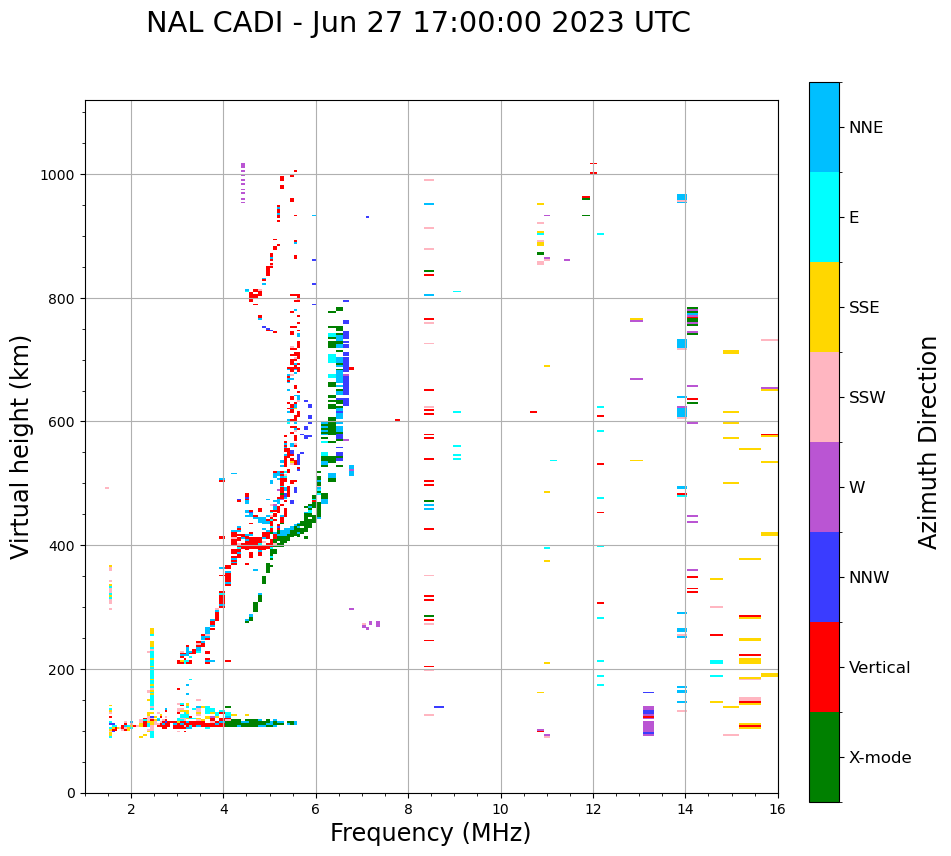 NAL CADI - Jun 27 17:00:00 2023 UTC

Virtual height (km)

1000
800
600
400
200
0

2
4
6
8
10
12
14
16

Frequency (MHz)

NNE
E
SSE
SSW
W
NNW
Vertical
X-mode

Azimuth Direction